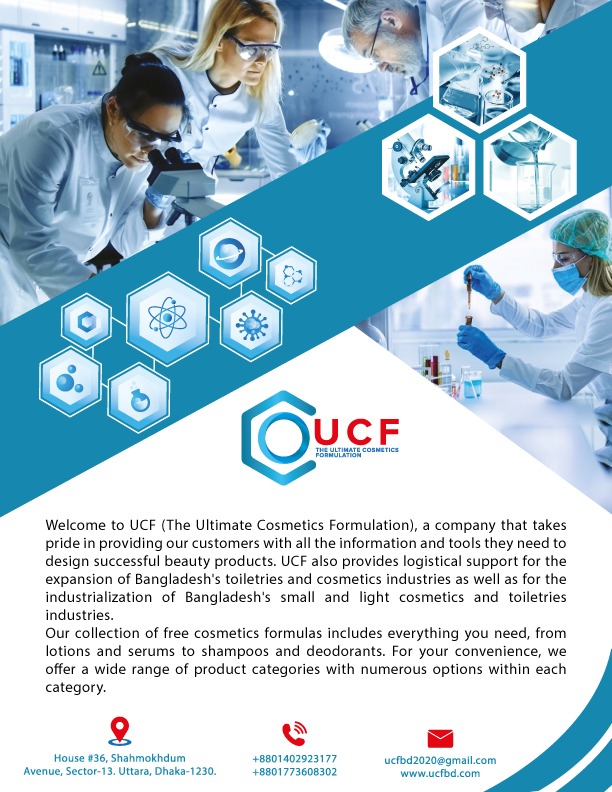 UCF
THE ULTIMATE COSMETICS FORMULATION

Welcome to UCF (The Ultimate Cosmetics Formulation), a company that takes pride in providing our customers with all the information and tools they need to design successful beauty products. UCF also provides logistical support for the expansion of Bangladesh's toiletries and cosmetics industries as well as for the industrialization of Bangladesh's small and light cosmetics and toiletries industries.
Our collection of free cosmetics formulas includes everything you need, from lotions and serums to shampoos and deodorants. For your convenience, we offer a wide range of product categories with numerous options within each category.

House #36, Shahmokhdum Avenue, Sector-13. Uttara, Dhaka-1230.

+8801402923177
+8801773608302

ucfbd2020@gmail.com
www.ucfbd.com